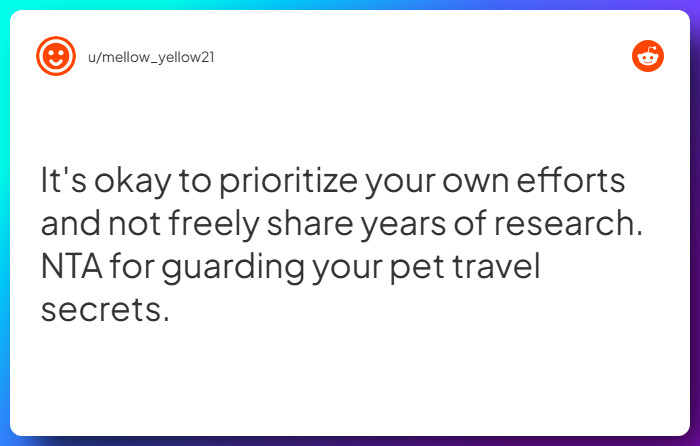 u/mellow_yellow21

It's okay to prioritize your own efforts and not freely share years of research. NTA for guarding your pet travel secrets.